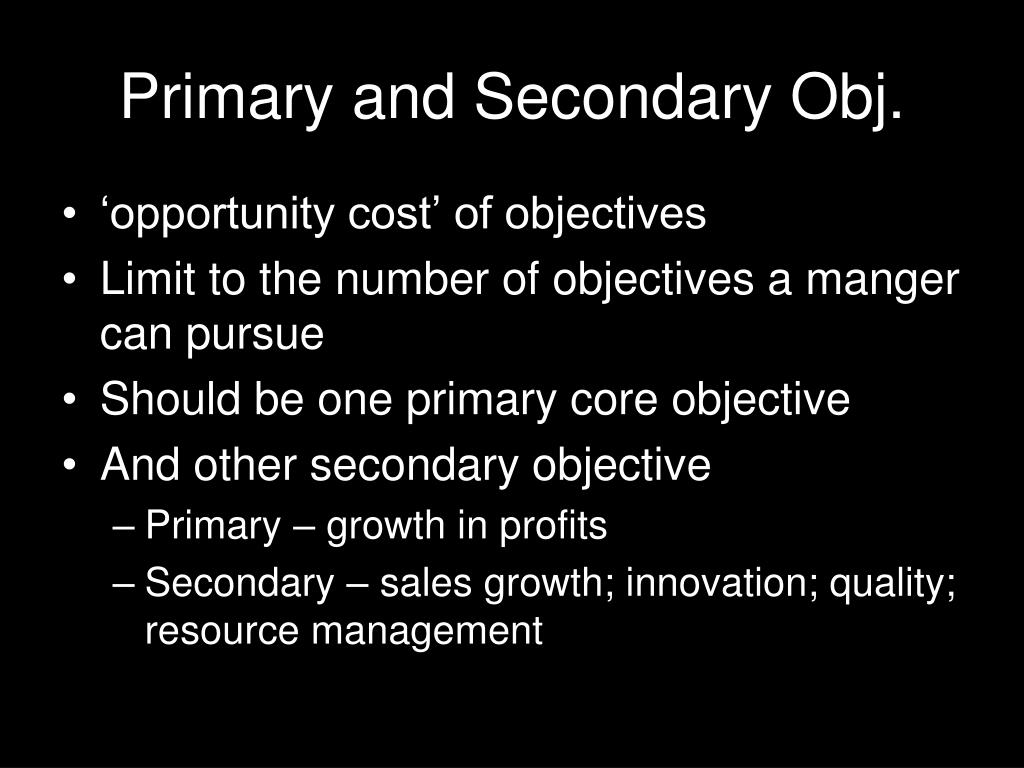 Primary and Secondary Obj.

• ‘opportunity cost’ of objectives
• Limit to the number of objectives a manger can pursue
• Should be one primary core objective
• And other secondary objective
– Primary – growth in profits
– Secondary – sales growth; innovation; quality; resource management